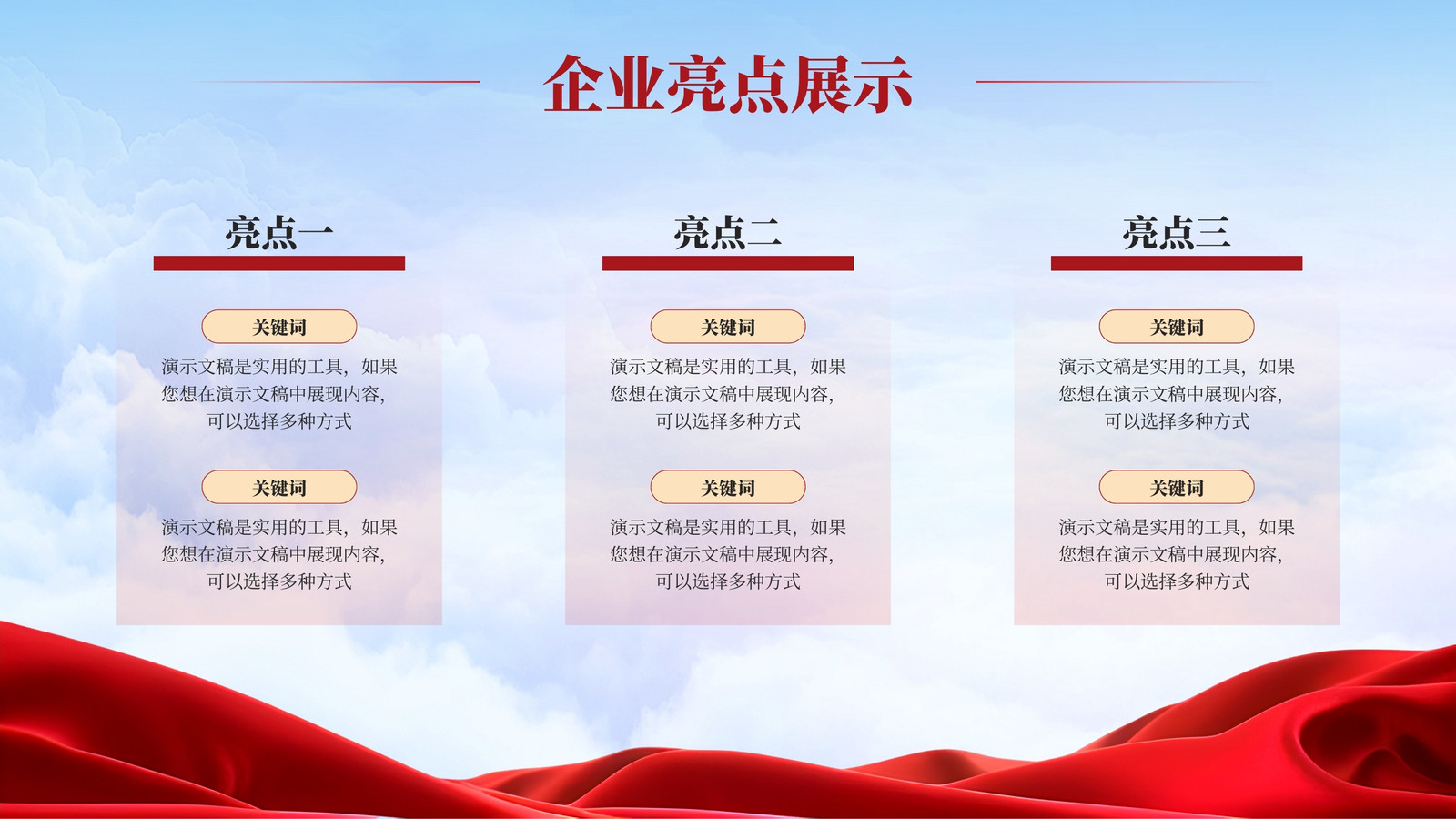 企业亮点展示

亮点一

关键词

演示文稿是实用的工具，如果您想在演示文稿中展现内容，可以选择多种方式

关键词

演示文稿是实用的工具，如果您想在演示文稿中展现内容，可以选择多种方式

亮点二

关键词

演示文稿是实用的工具，如果您想在演示文稿中展现内容，可以选择多种方式

关键词

演示文稿是实用的工具，如果您想在演示文稿中展现内容，可以选择多种方式

亮点三

关键词

演示文稿是实用的工具，如果您想在演示文稿中展现内容，可以选择多种方式

关键词

演示文稿是实用的工具，如果您想在演示文稿中展现内容，可以选择多种方式